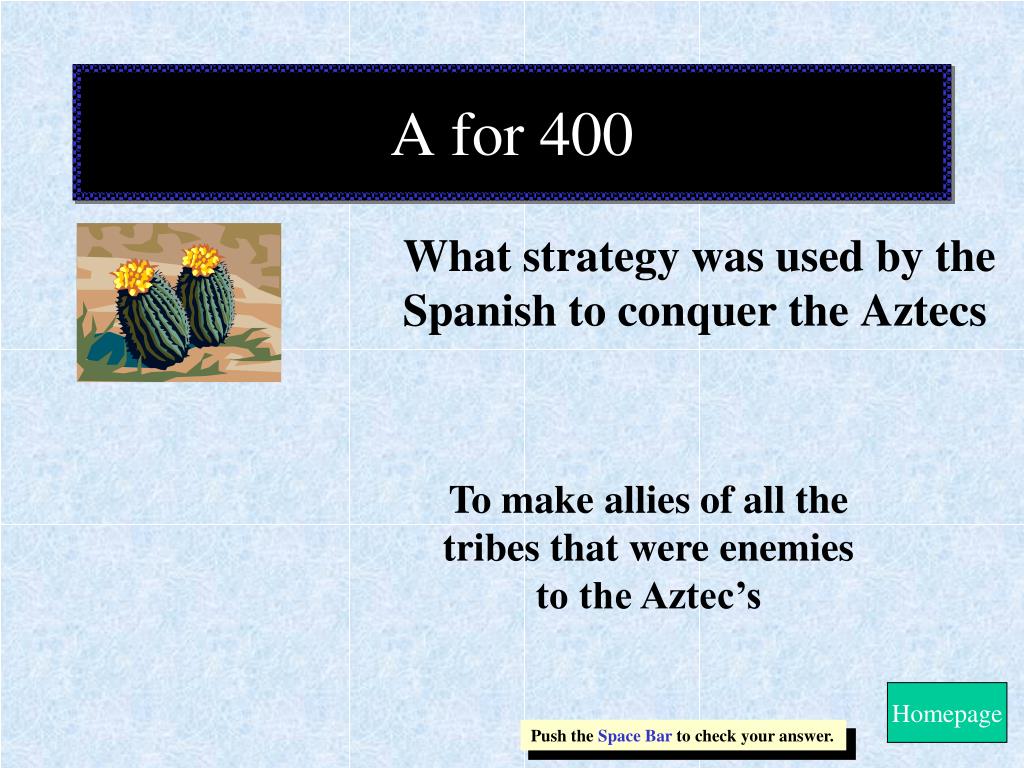 A for 400

What strategy was used by the Spanish to conquer the Aztecs

To make allies of all the tribes that were enemies to the Aztec’s

Homepage

Push the Space Bar to check your answer.